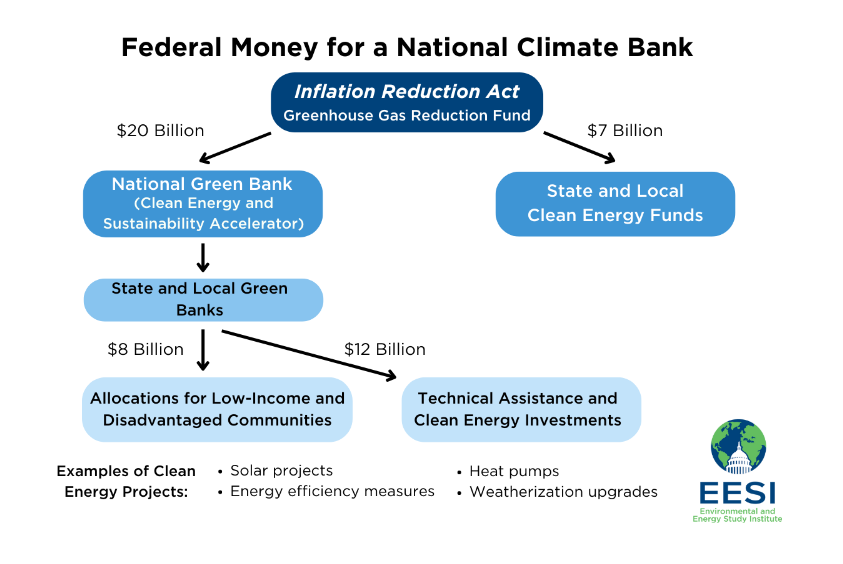 Federal Money for a National Climate Bank

Inflation Reduction Act
Greenhouse Gas Reduction Fund

$20 Billion

$7 Billion

National Green Bank
(Clean Energy and Sustainability Accelerator)

State and Local Clean Energy Funds

State and Local Green Banks

$8 Billion

$12 Billion

Allocations for Low-Income and Disadvantaged Communities

Technical Assistance and Clean Energy Investments

Examples of Clean Energy Projects:
• Solar projects
• Energy efficiency measures
• Heat pumps
• Weatherization upgrades

EESI
Environmental and Energy Study Institute